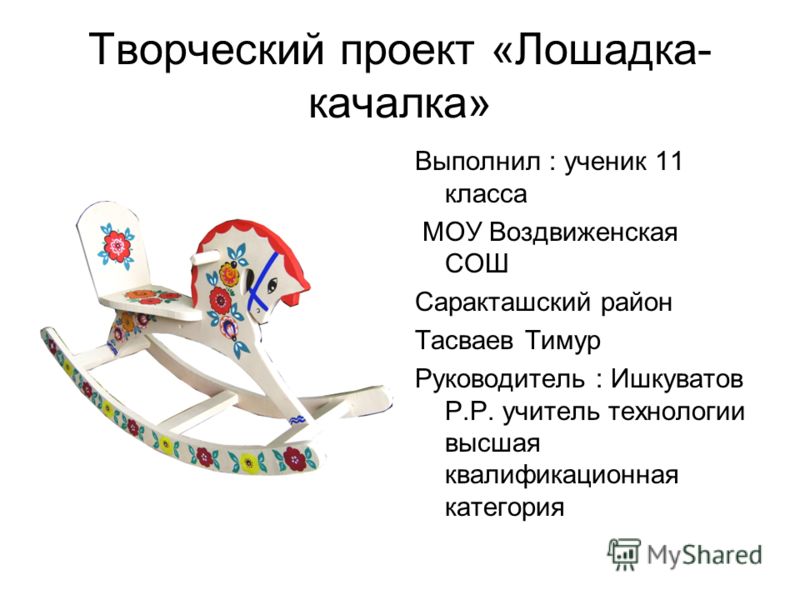 Творческий проект «Лошадка-качалка»

Выполнил : ученик 11 класса

МОУ Воздвиженская СОШ

Саракташский район

Тасваев Тимур

Руководитель : Ишкуватов Р.Р. учитель технологии высшая квалификационная категория

MyShared